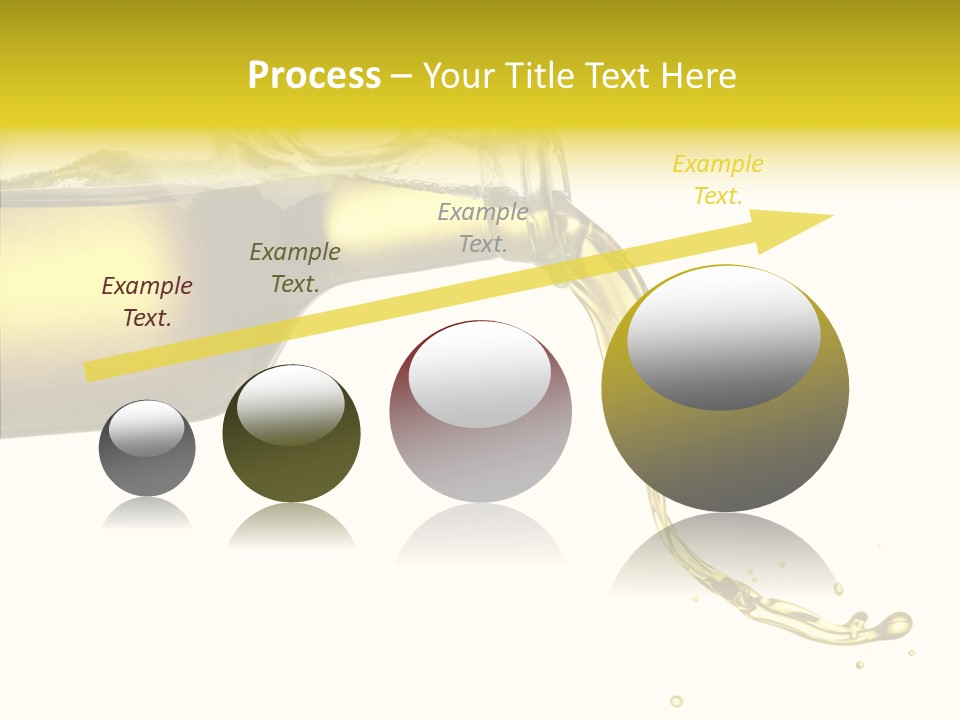 Process – Your Title Text Here

Example Text.

Example Text.

Example Text.

Example Text.